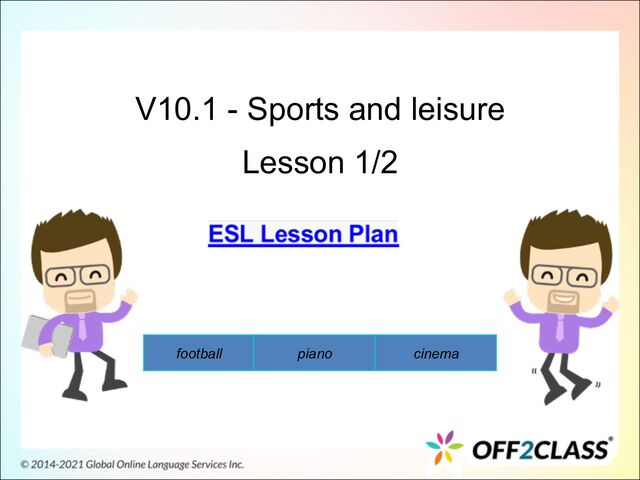 V10.1 - Sports and leisure

Lesson 1/2

ESL Lesson Plan

| football | piano | cinema |
|---|---|---|

OFF2CLASS®

© 2014-2021 Global Online Language Services Inc.